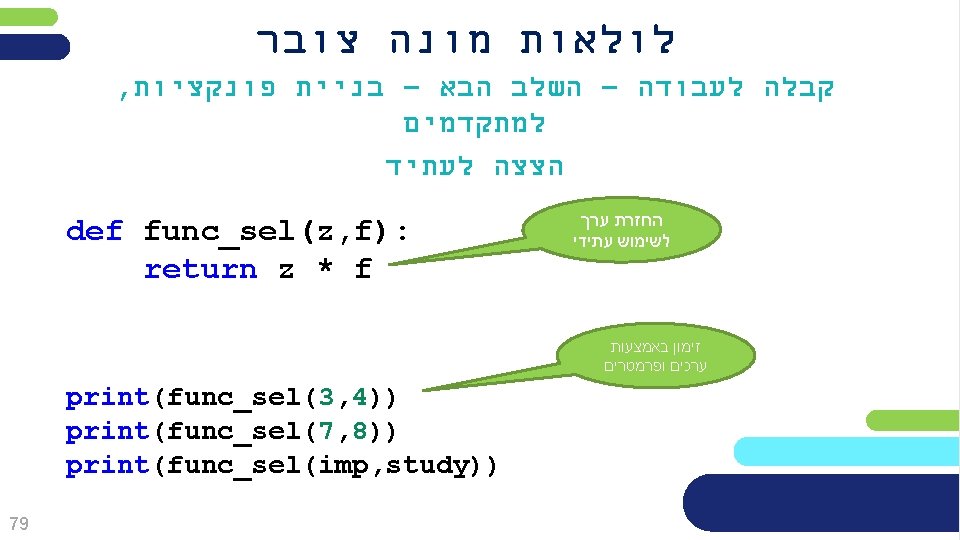 לולאות מונה צובר

קבלה לעבודה – השלב הבא – בניית פונקציות, למתקדמים

הצצה לעתיד

def func_sel(z,f):
    return z * f

החזרת ערך לשימוש עתידי

זימון באמצעות ערכים ופרמטרים

print(func_sel(3,4))
print(func_sel(7,8))
print(func_sel(imp,study))

79